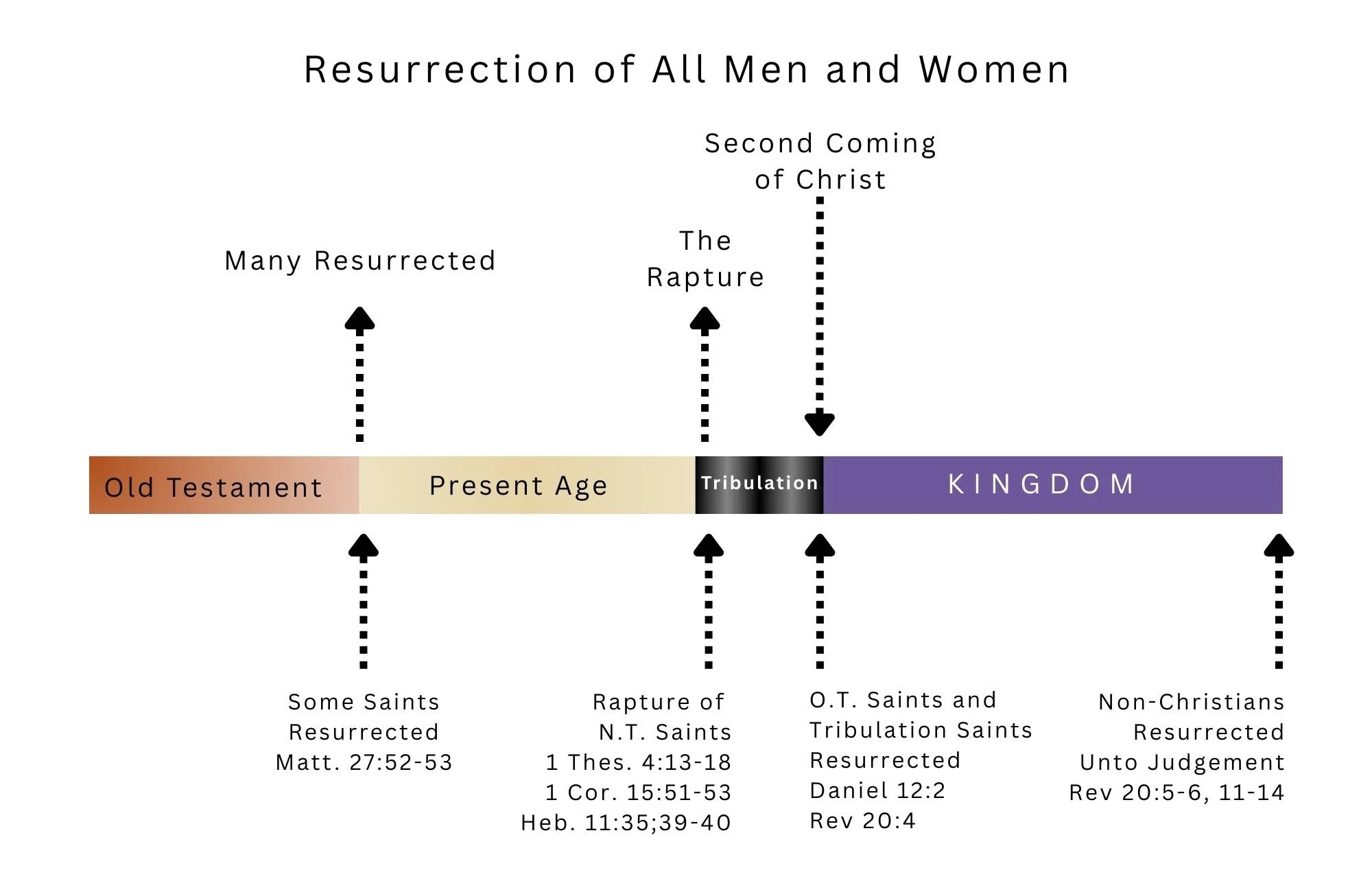 Resurrection of All Men and Women

Second Coming of Christ

Many Resurrected

The Rapture

Old Testament

Present Age

Tribulation

KINGDOM

Some Saints Resurrected Matt. 27:52-53

Rapture of N.T. Saints 1 Thes. 4:13-18 1 Cor. 15:51-53 Heb. 11:35;39-40

O.T. Saints and Tribulation Saints Resurrected Daniel 12:2 Rev 20:4

Non-Christians Resurrected Unto Judgement Rev 20:5-6, 11-14